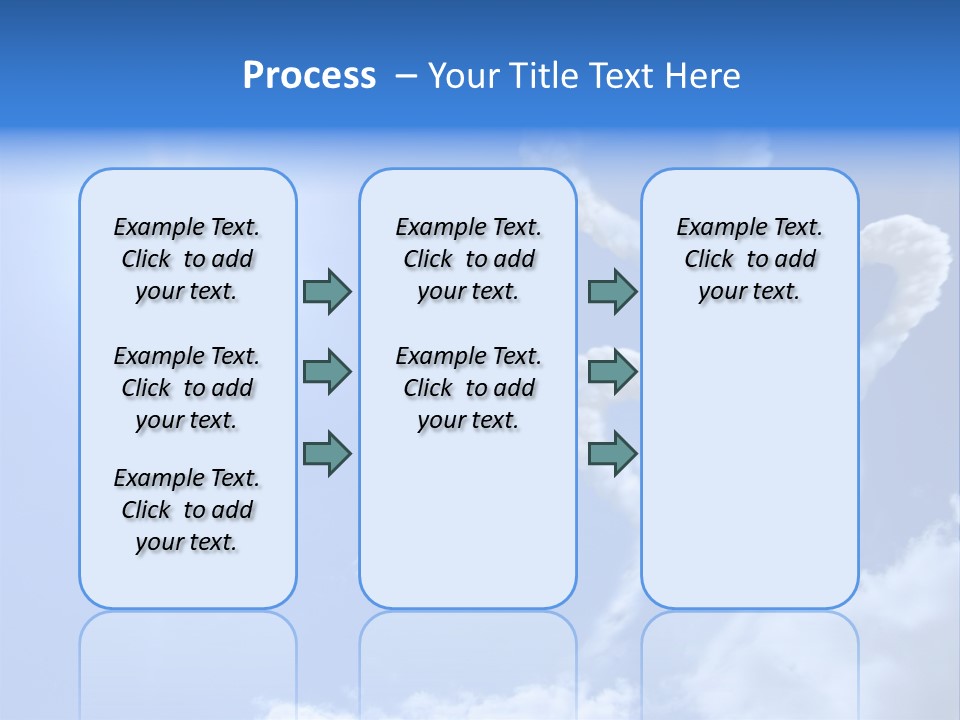 Process – Your Title Text Here

Example Text. Click to add your text.

Example Text. Click to add your text.

Example Text. Click to add your text.

Example Text. Click to add your text.

Example Text. Click to add your text.

Example Text. Click to add your text.